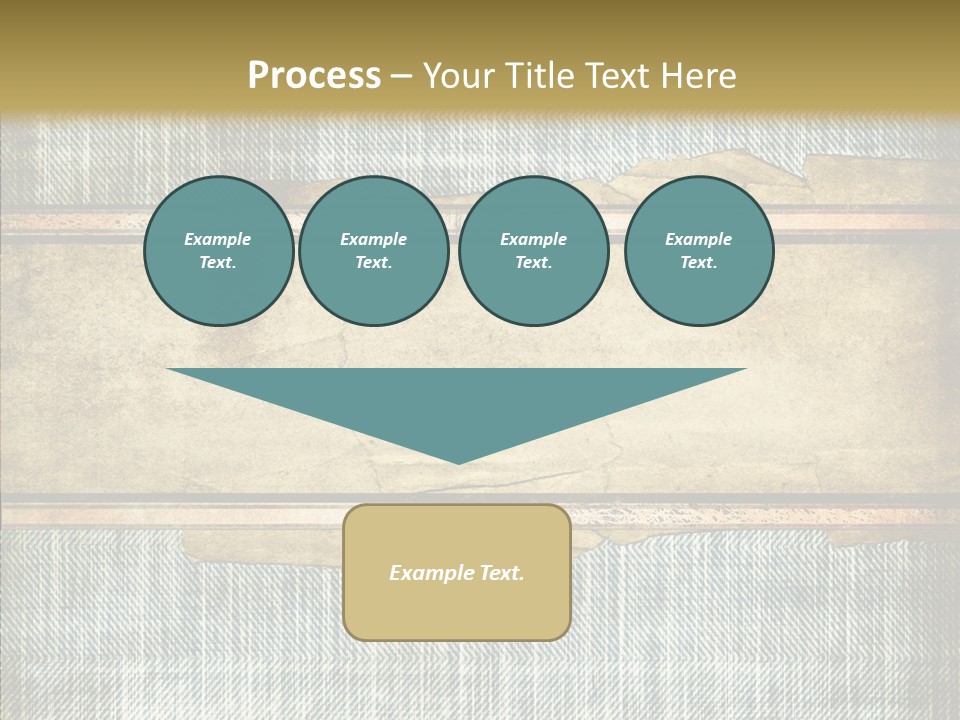 Process – Your Title Text Here

Example Text.

Example Text.

Example Text.

Example Text.

Example Text.